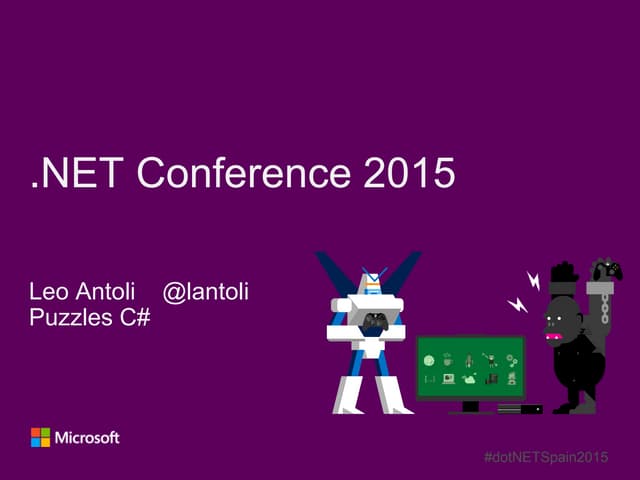 .NET Conference 2015

Leo Antoli @lantoli
Puzzles C#

Microsoft

#dotNETSpain2015